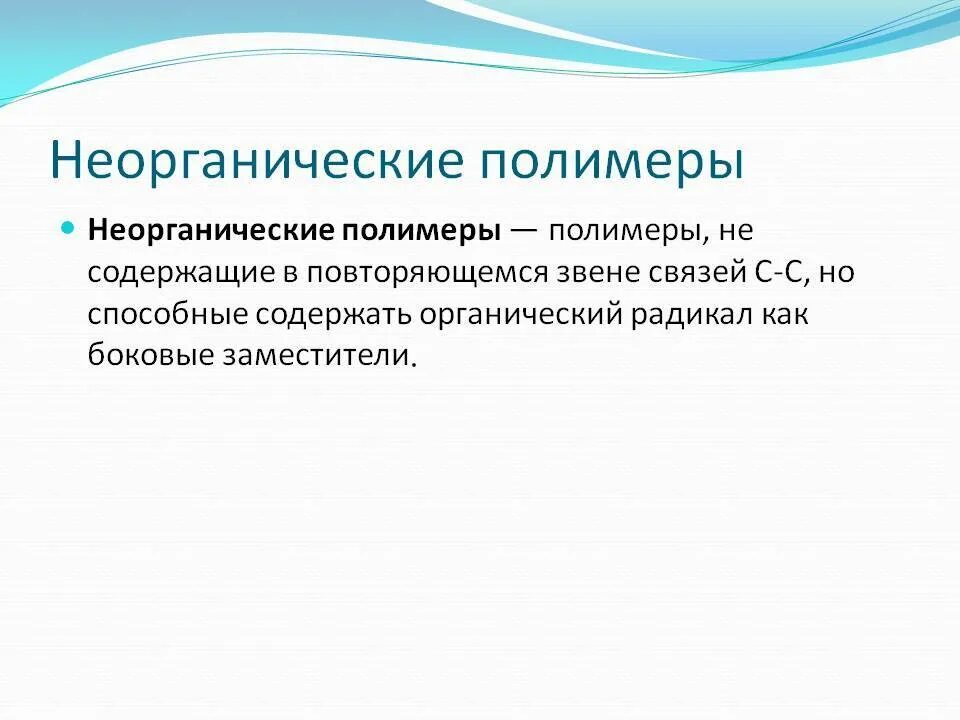 Неорганические полимеры

Неорганические полимеры — полимеры, не содержащие в повторяющемся звене связей С-С, но способные содержать органический радикал как боковые заместители.